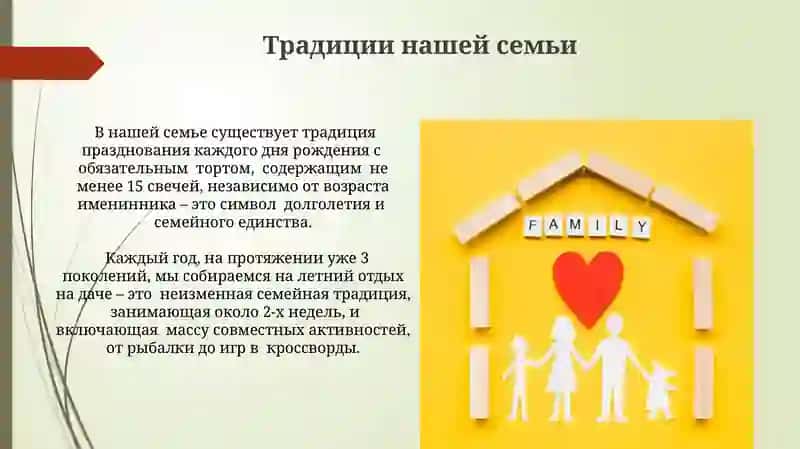 Традиции нашей семьи

В нашей семье существует традиция празднования каждого дня рождения с обязательным тортом, содержащим не менее 15 свечей, независимо от возраста именинника – это символ долголетия и семейного единства.

Каждый год, на протяжении уже 3 поколений, мы собираемся на летний отдых на даче – это неизменная семейная традиция, занимающая около 2-х недель, и включающая массу совместных активностей, от рыбалки до игр в кроссворды.

FAMILY